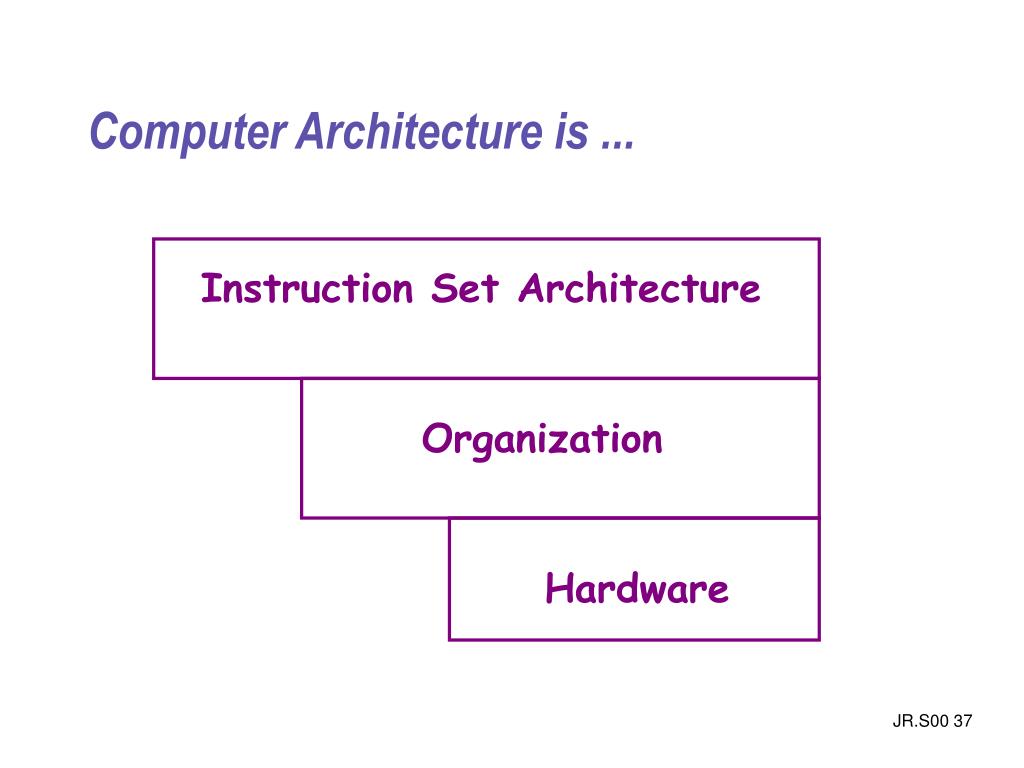 Computer Architecture is ...

Instruction Set Architecture

Organization

Hardware

JR.S00 37